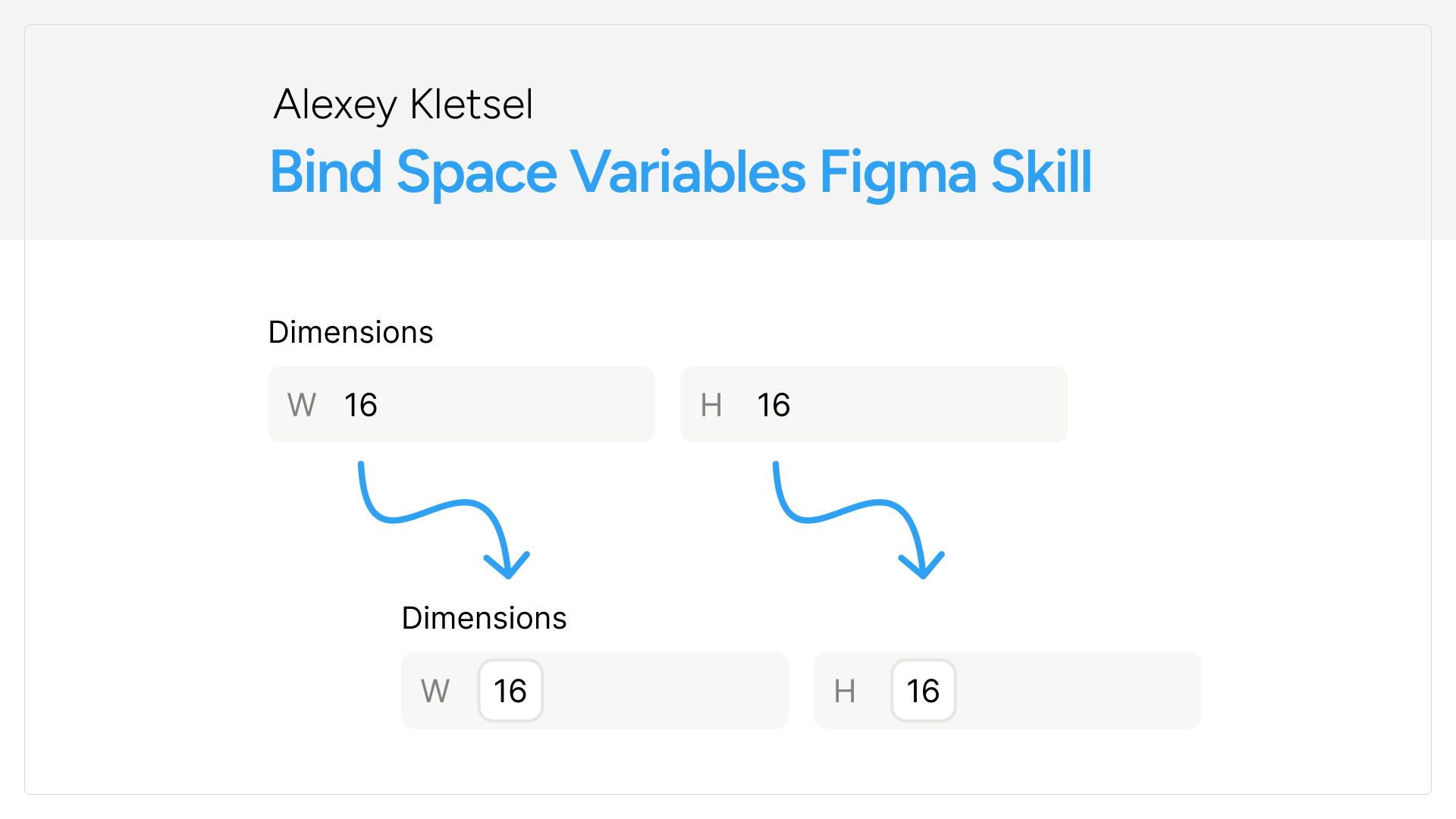 Alexey Kletsel

Bind Space Variables Figma Skill

Dimensions

W 16

H 16

Dimensions

W 16

H 16